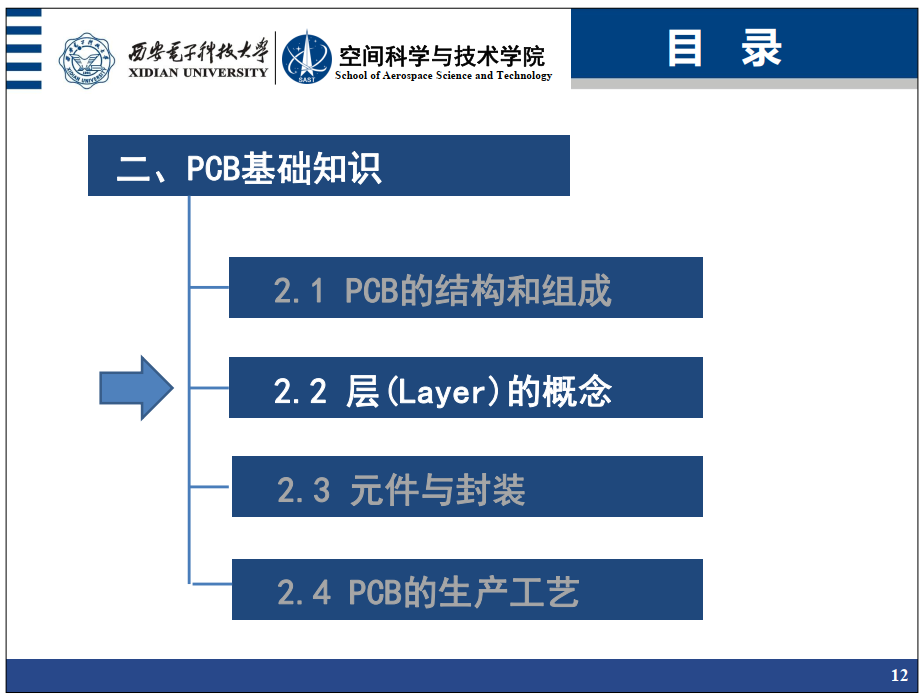 西安电子科技大学
XIDIAN UNIVERSITY

SAST
空间科学与技术学院
School of Aerospace Science and Technology

目 录

二、PCB基础知识

2.1 PCB的结构和组成

2.2 层(Layer)的概念

2.3 元件与封装

2.4 PCB的生产工艺

12